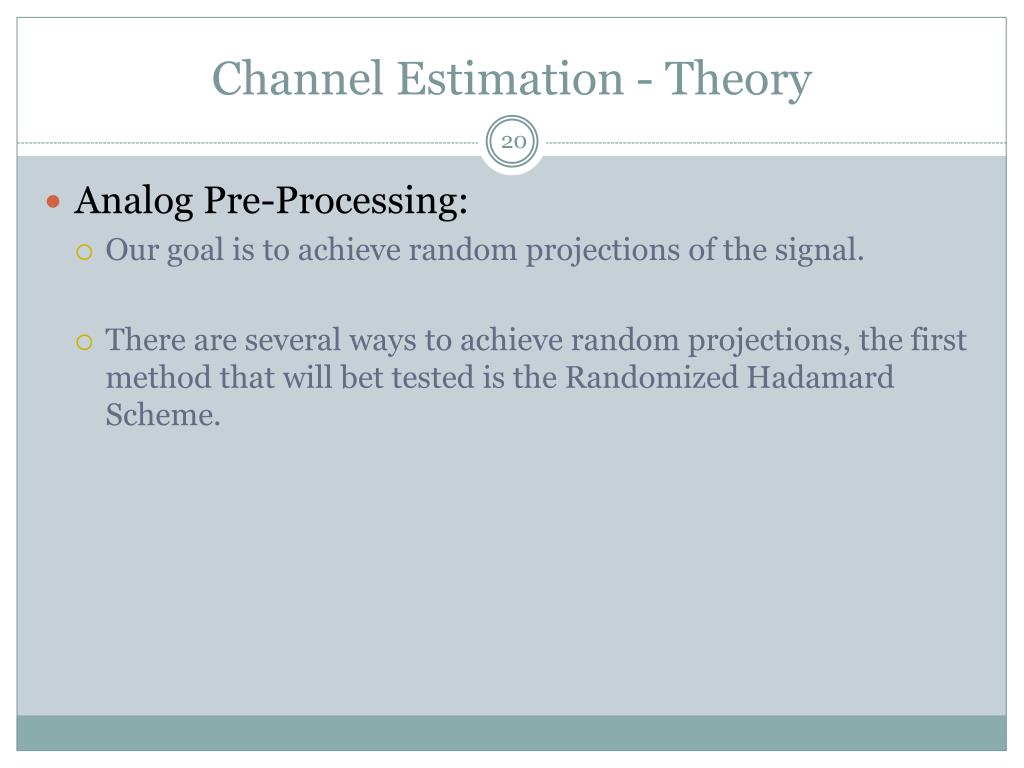 Channel Estimation - Theory

20

Analog Pre-Processing:

Our goal is to achieve random projections of the signal.

There are several ways to achieve random projections, the first method that will bet tested is the Randomized Hadamard Scheme.